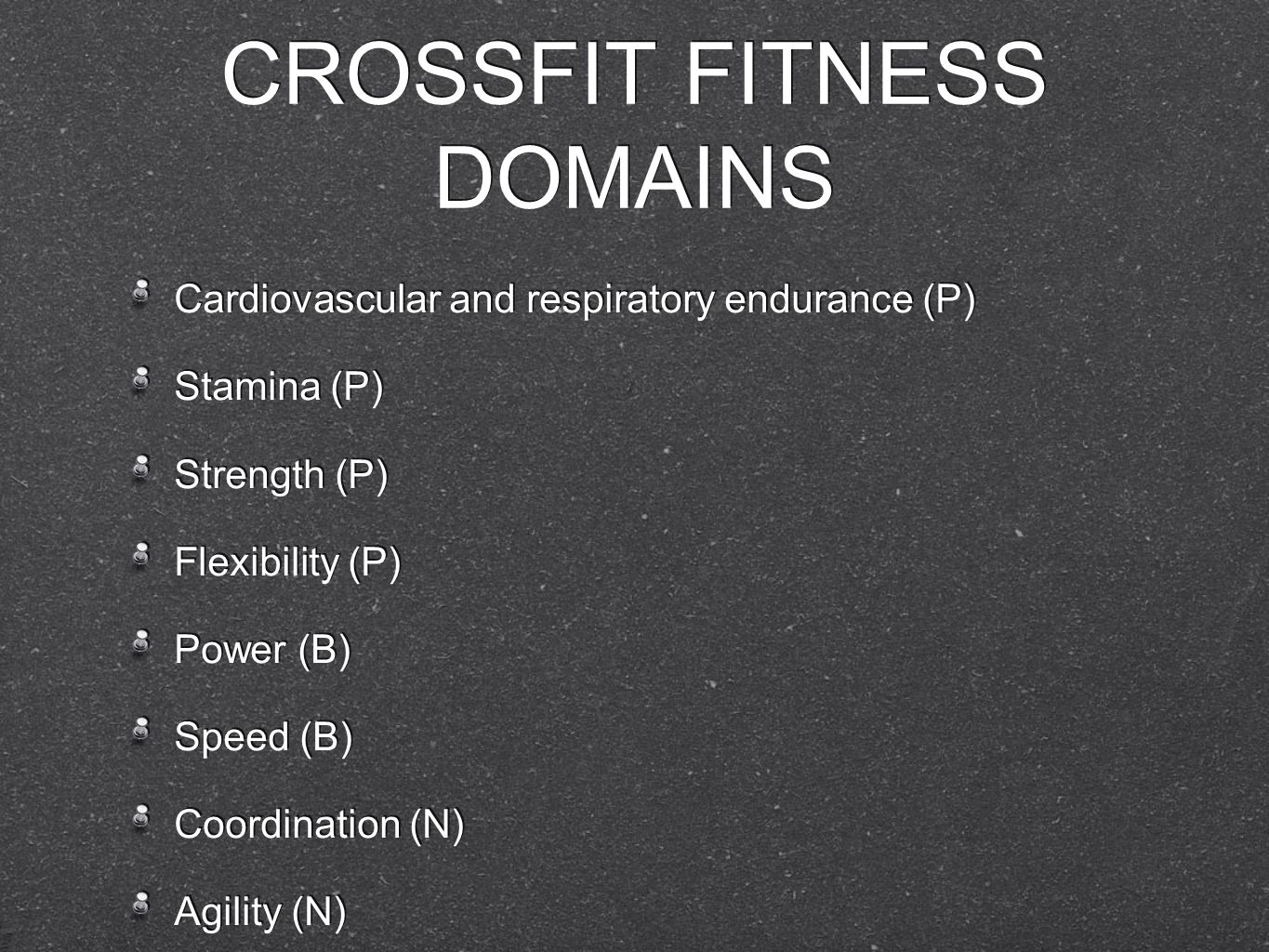 CROSSFIT FITNESS DOMAINS

Cardiovascular and respiratory endurance (P)

Stamina (P)

Strength (P)

Flexibility (P)

Power (B)

Speed (B)

Coordination (N)

Agility (N)